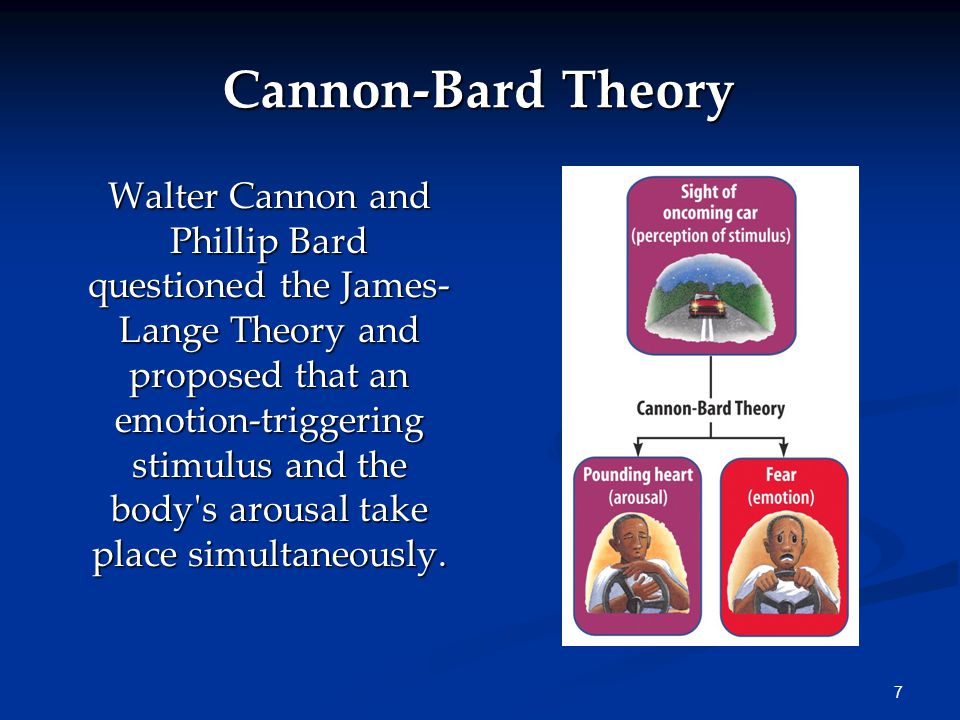 Cannon-Bard Theory

Walter Cannon and Phillip Bard questioned the James-Lange Theory and proposed that an emotion-triggering stimulus and the body's arousal take place simultaneously.

Sight of oncoming car (perception of stimulus)

Cannon-Bard Theory

Pounding heart (arousal)

Fear (emotion)

7